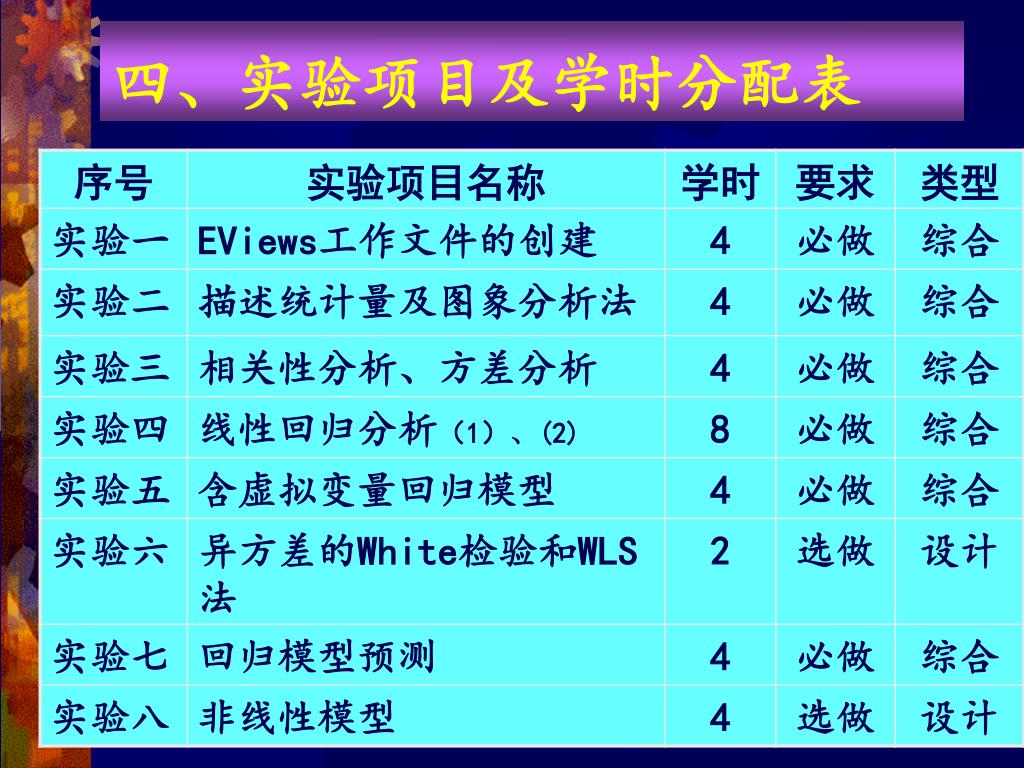 四、实验项目及学时分配表

| 序号 | 实验项目名称 | 学时 | 要求 | 类型 |
|---|---|---|---|---|
| 实验一 | EViews工作文件的创建 | 4 | 必做 | 综合 |
| 实验二 | 描述统计量及图象分析法 | 4 | 必做 | 综合 |
| 实验三 | 相关性分析、方差分析 | 4 | 必做 | 综合 |
| 实验四 | 线性回归分析（1）、(2) | 8 | 必做 | 综合 |
| 实验五 | 含虚拟变量回归模型 | 4 | 必做 | 综合 |
| 实验六 | 异方差的White检验和WLS法 | 2 | 选做 | 设计 |
| 实验七 | 回归模型预测 | 4 | 必做 | 综合 |
| 实验八 | 非线性模型 | 4 | 选做 | 设计 |